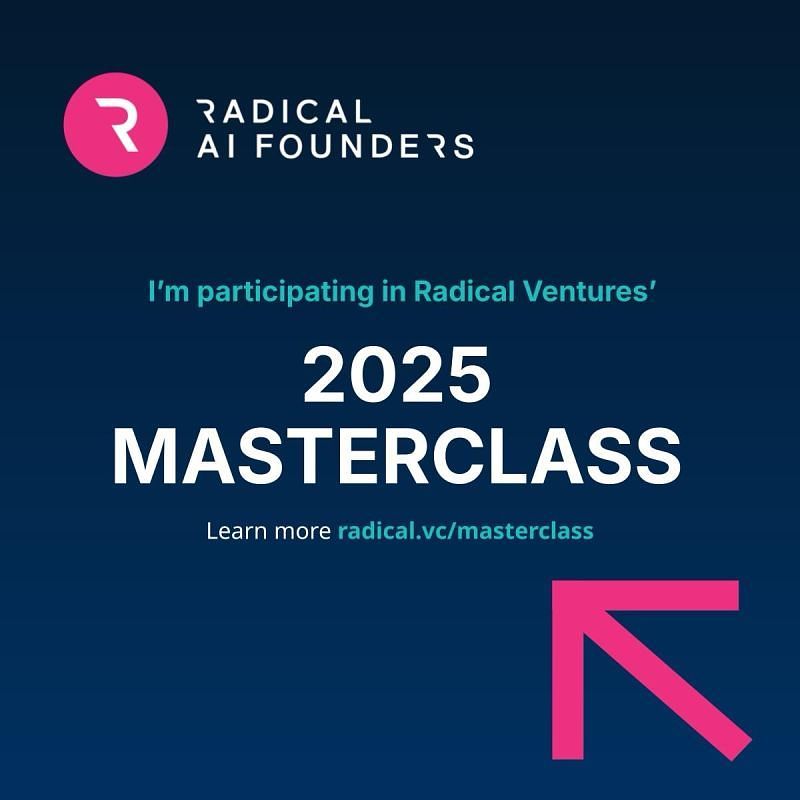 R

RADICAL
AI FOUNDERS

I'm participating in Radical Ventures'

2025
MASTERCLASS

Learn more radical.vc/masterclass